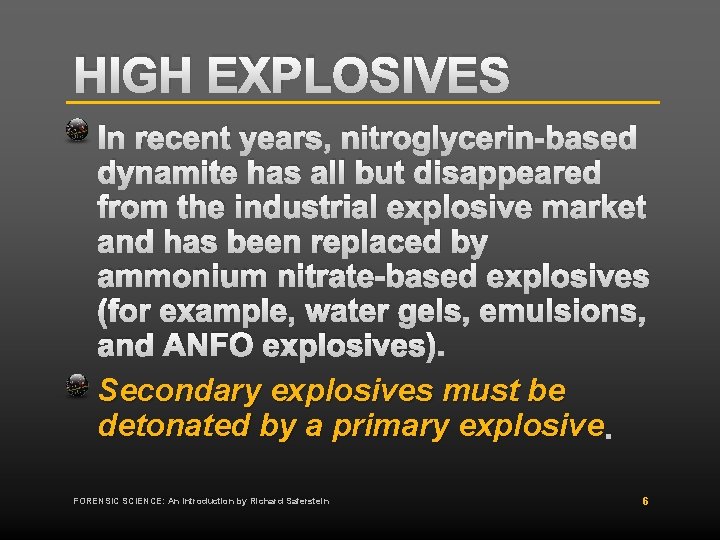 HIGH EXPLOSIVES

In recent years, nitroglycerin-based dynamite has all but disappeared from the industrial explosive market and has been replaced by ammonium nitrate-based explosives (for example, water gels, emulsions, and ANFO explosives).

Secondary explosives must be detonated by a primary explosive.

FORENSIC SCIENCE: An Introduction by Richard Saferstein

6